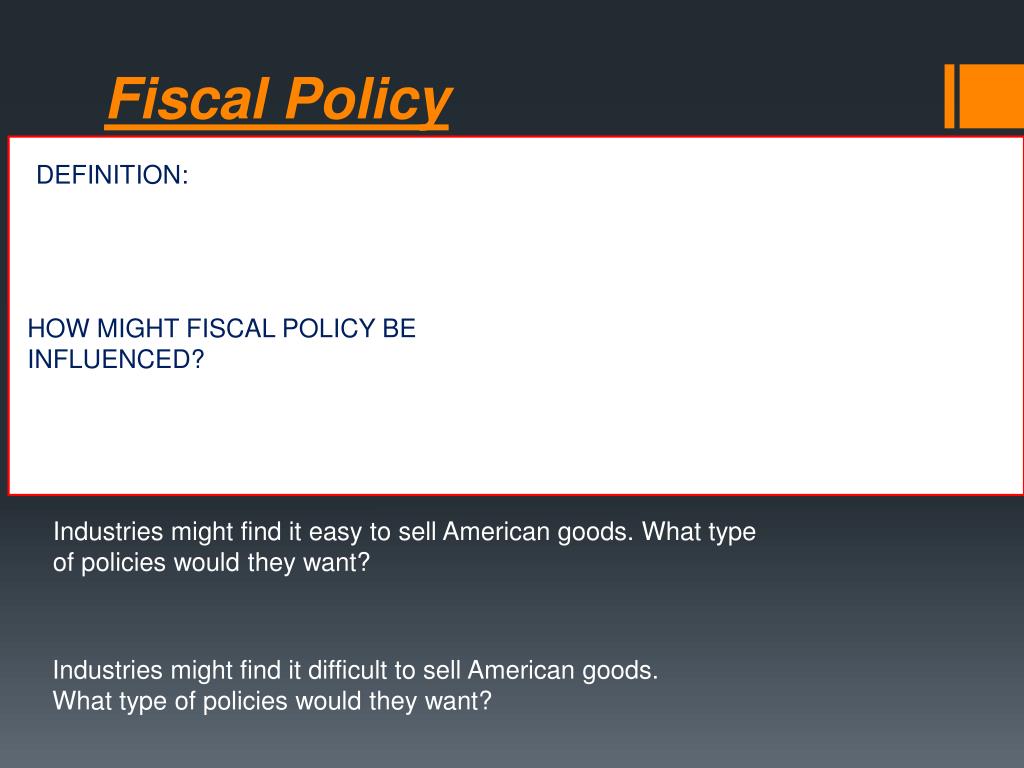 Fiscal Policy

DEFINITION:

HOW MIGHT FISCAL POLICY BE INFLUENCED?

Industries might find it easy to sell American goods. What type of policies would they want?

Industries might find it difficult to sell American goods. What type of policies would they want?